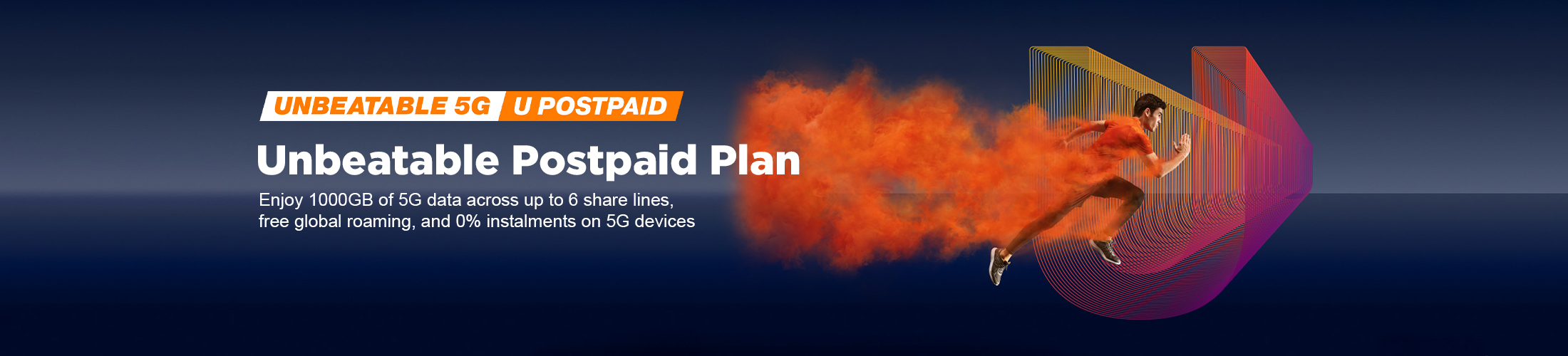 UNBEATABLE 5G U POSTPAID

Unbeatable Postpaid Plan

Enjoy 1000GB of 5G data across up to 6 share lines, free global roaming, and 0% instalments on 5G devices